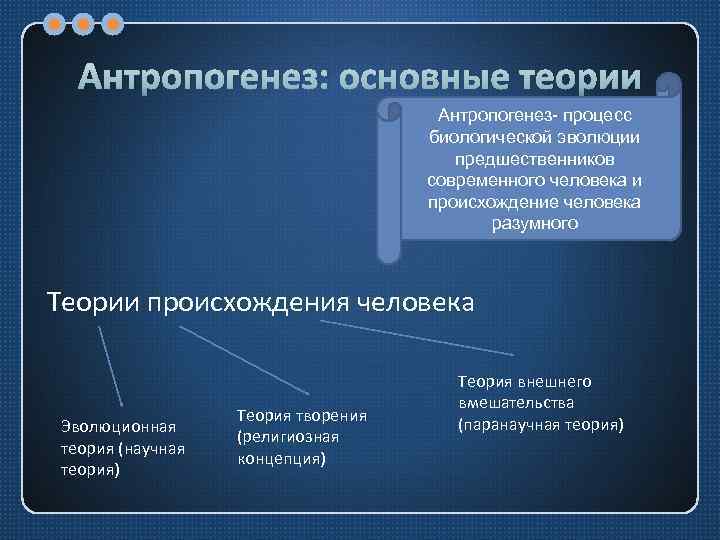 Антропогенез: основные теории

Антропогенез- процесс биологической эволюции предшественников современного человека и происхождение человека разумного

Теории происхождения человека

Эволюционная теория (научная теория)

Теория творения (религиозная концепция)

Теория внешнего вмешательства (паранаучная теория)